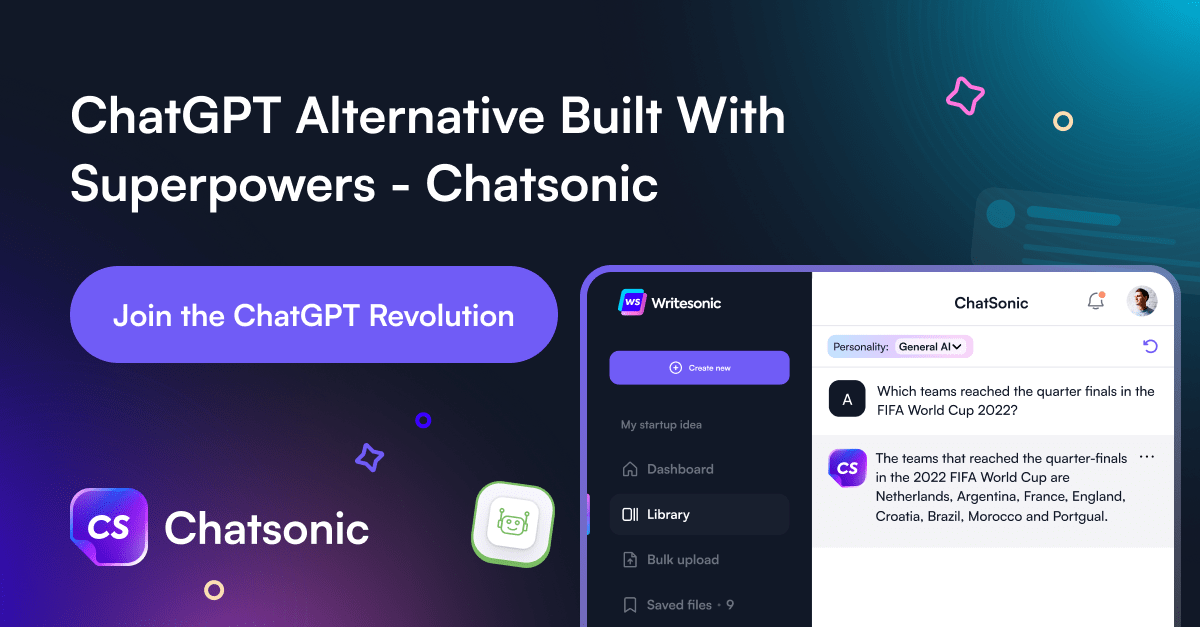 ChatGPT Alternative Built With Superpowers - Chatsonic

Join the ChatGPT Revolution

CS Chatsonic

WS Writesonic

Create new

My startup idea

Dashboard

Library

Bulk upload

Saved files · 9

ChatSonic

Personality: General AI

A Which teams reached the quarter finals in the FIFA World Cup 2022?

CS The teams that reached the quarter-finals in the 2022 FIFA World Cup are Netherlands, Argentina, France, England, Croatia, Brazil, Morocco and Portgual.